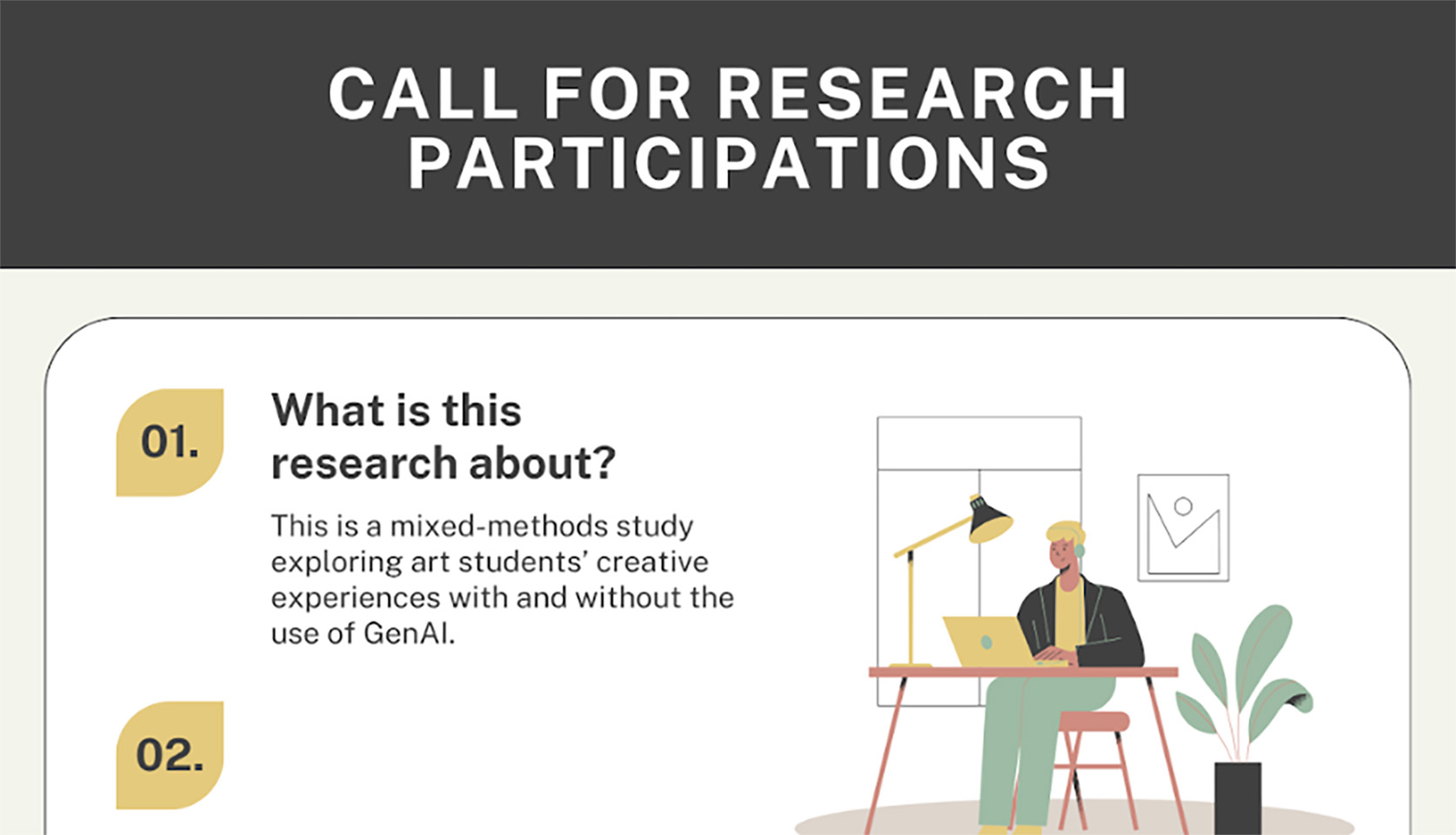 CALL FOR RESEARCH PARTICIPATIONS

01.

What is this research about?

This is a mixed-methods study exploring art students' creative experiences with and without the use of GenAI.

02.